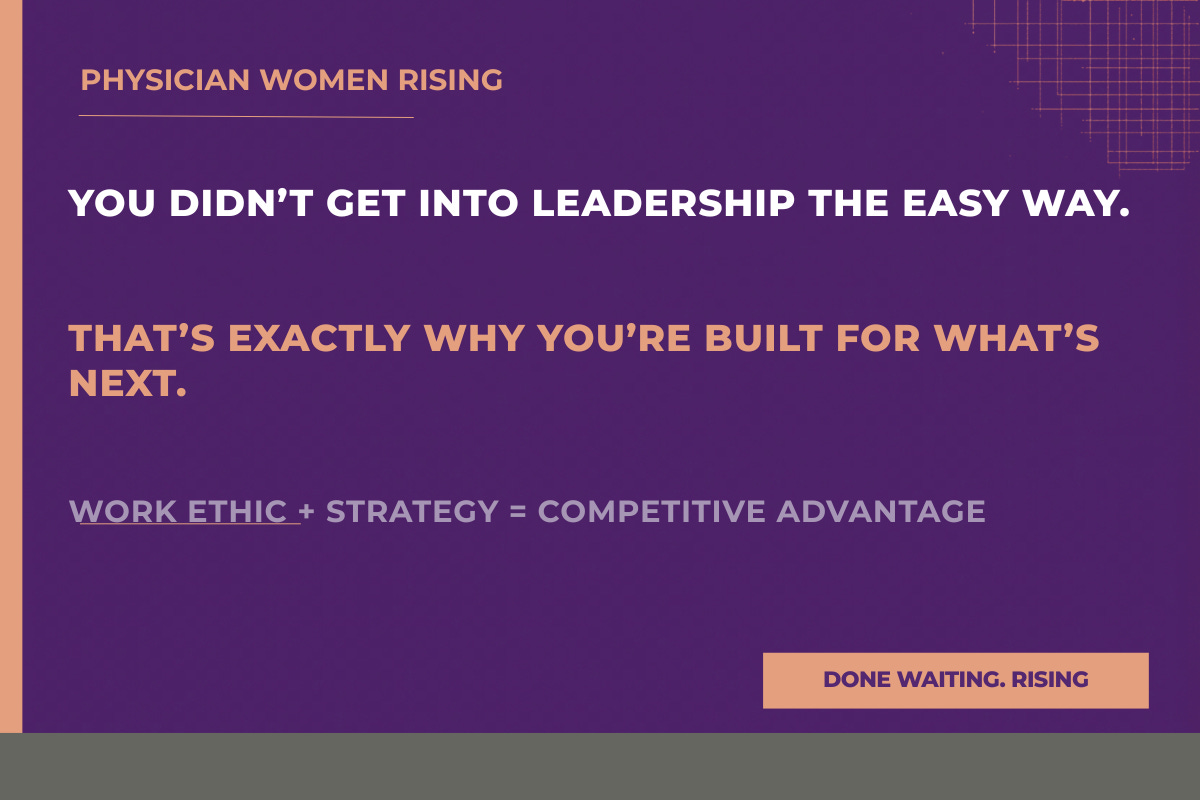 PHYSICIAN WOMEN RISING

YOU DIDN'T GET INTO LEADERSHIP THE EASY WAY.

THAT'S EXACTLY WHY YOU'RE BUILT FOR WHAT'S NEXT.

WORK ETHIC + STRATEGY = COMPETITIVE ADVANTAGE

DONE WAITING. RISING